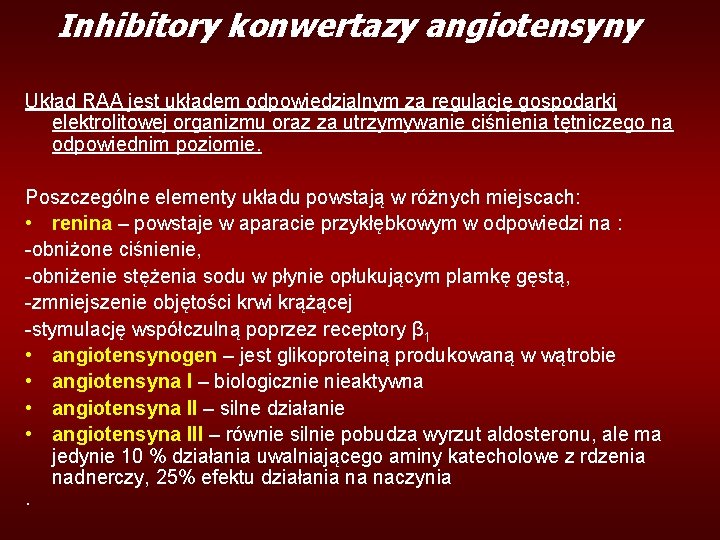 Inhibitory konwertazy angiotensyny

Układ RAA jest układem odpowiedzialnym za regulację gospodarki elektrolitowej organizmu oraz za utrzymywanie ciśnienia tętniczego na odpowiednim poziomie.

Poszczególne elementy układu powstają w różnych miejscach:
• renina – powstaje w aparacie przykłębkowym w odpowiedzi na :
-obniżone ciśnienie,
-obniżenie stężenia sodu w płynie opłukującym plamkę gęstą,
-zmniejszenie objętości krwi krążącej
-stymulację współczulną poprzez receptory $\beta_1$
• angiotensynogen – jest glikoproteiną produkowaną w wątrobie
• angiotensyna I – biologicznie nieaktywna
• angiotensyna II – silne działanie
• angiotensyna III – równie silnie pobudza wyrzut aldosteronu, ale ma jedynie 10 % działania uwalniającego aminy katecholowe z rdzenia nadnerczy, 25% efektu działania na naczynia
.